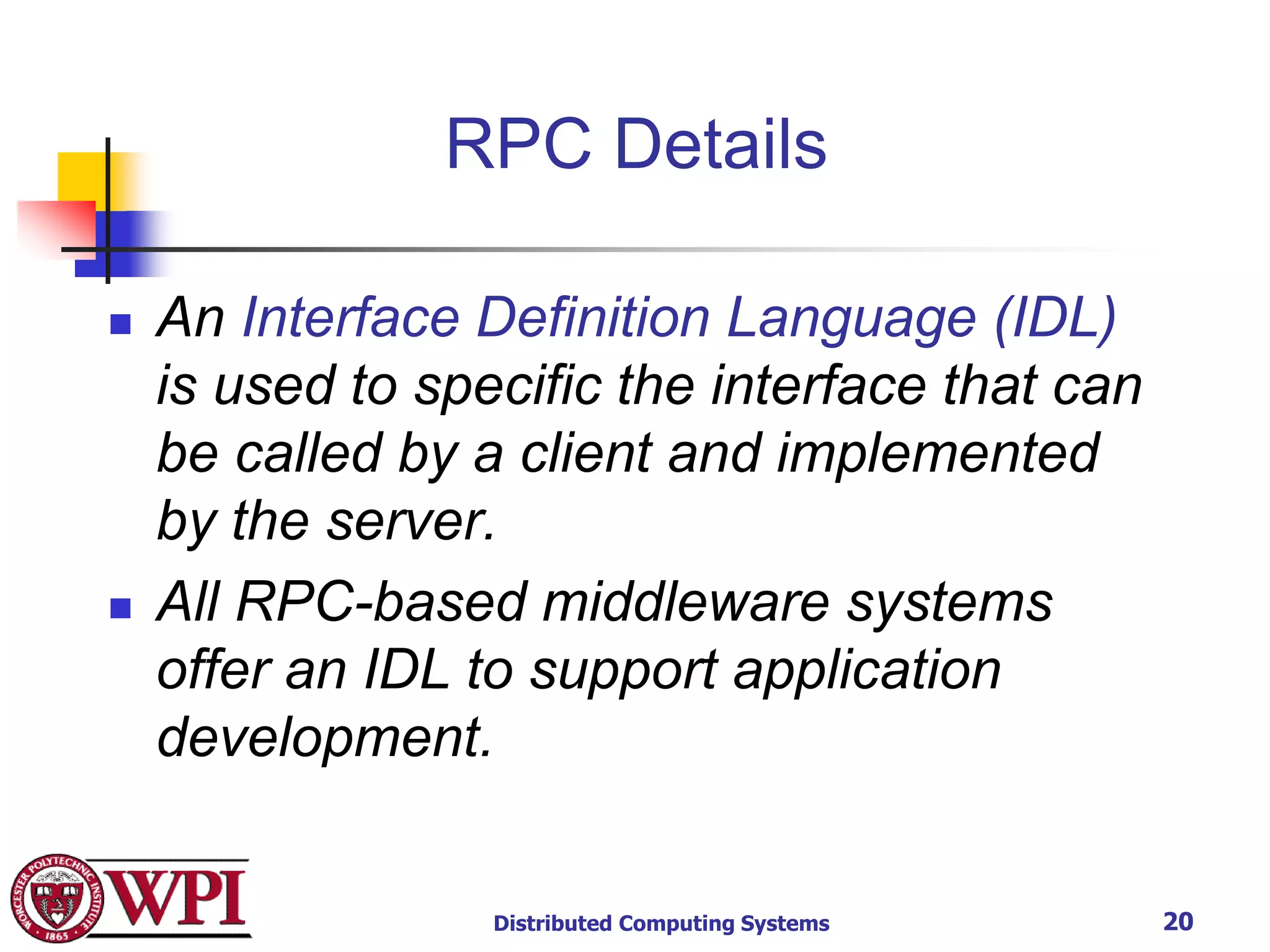 RPC Details

An Interface Definition Language (IDL) is used to specific the interface that can be called by a client and implemented by the server.

All RPC-based middleware systems offer an IDL to support application development.

WORCESTER POLYTECHNIC INSTITUTE 1865 WPI

Distributed Computing Systems

20